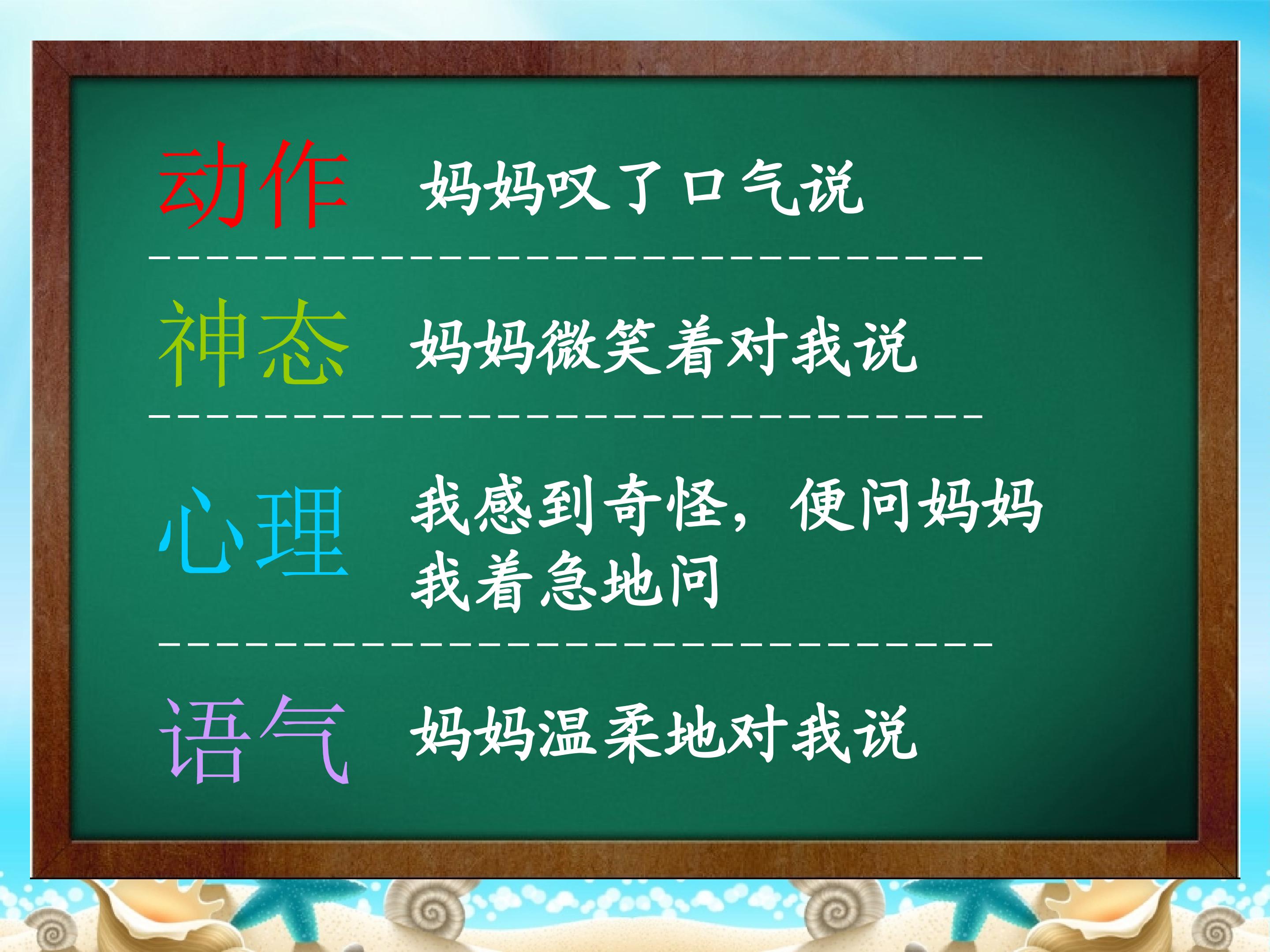 动作 妈妈叹了口气说

神态 妈妈微笑着对我说

心理 我感到奇怪，便问妈妈
我着急地问

语气 妈妈温柔地对我说